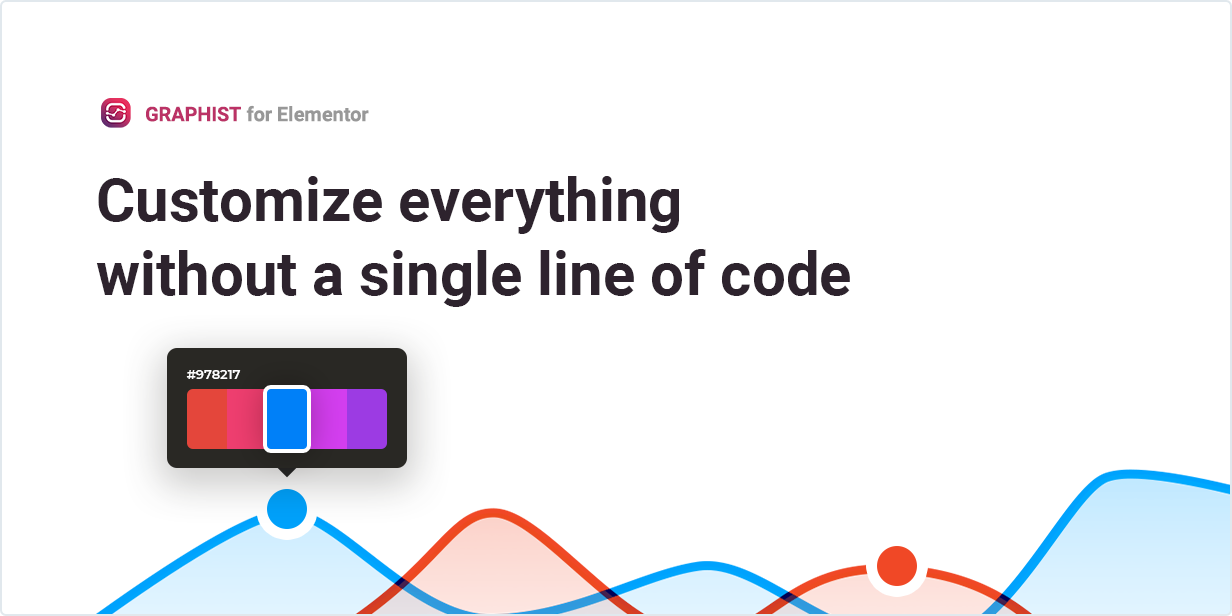 GRAPHIST for Elementor

Customize everything without a single line of code

#978217